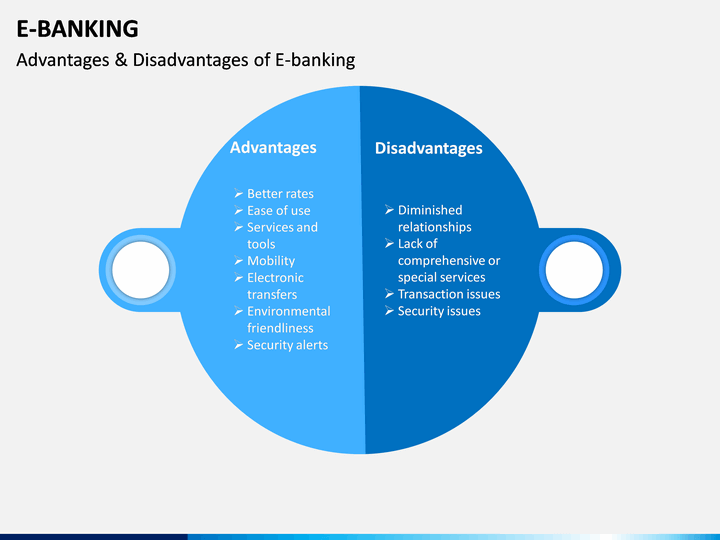 E-BANKING
Advantages & Disadvantages of E-banking

Advantages

➢ Better rates
➢ Ease of use
➢ Services and tools
➢ Mobility
➢ Electronic transfers
➢ Environmental friendliness
➢ Security alerts

Disadvantages

➢ Diminished relationships
➢ Lack of comprehensive or special services
➢ Transaction issues
➢ Security issues